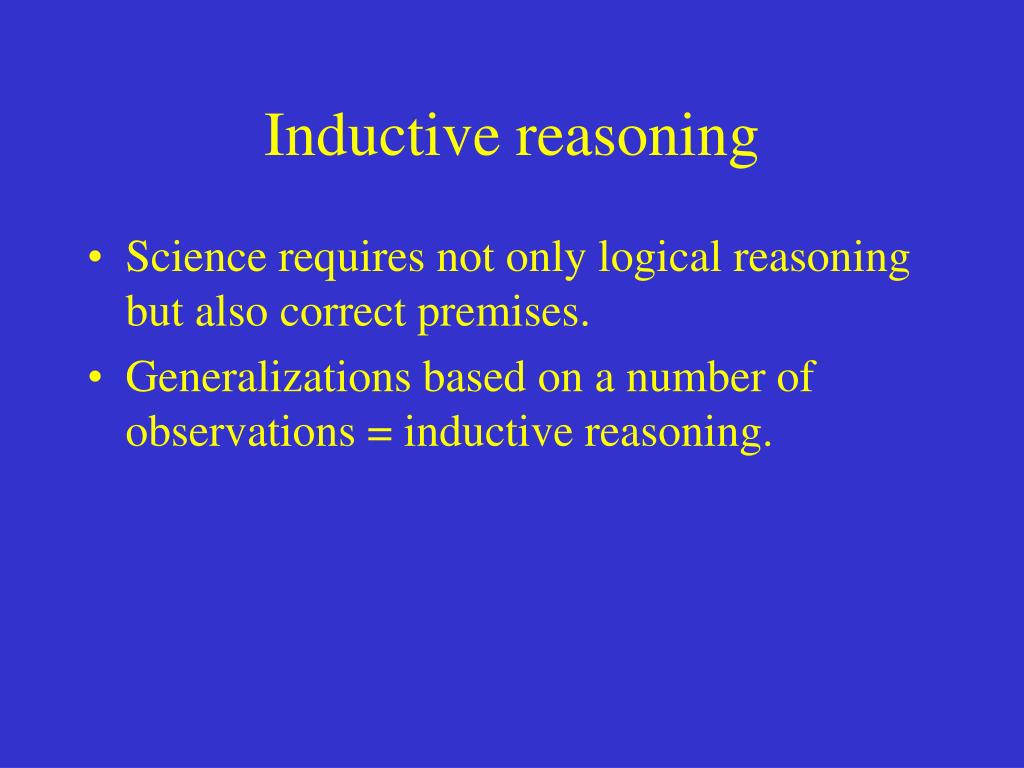 Inductive reasoning

• Science requires not only logical reasoning but also correct premises.
• Generalizations based on a number of observations = inductive reasoning.